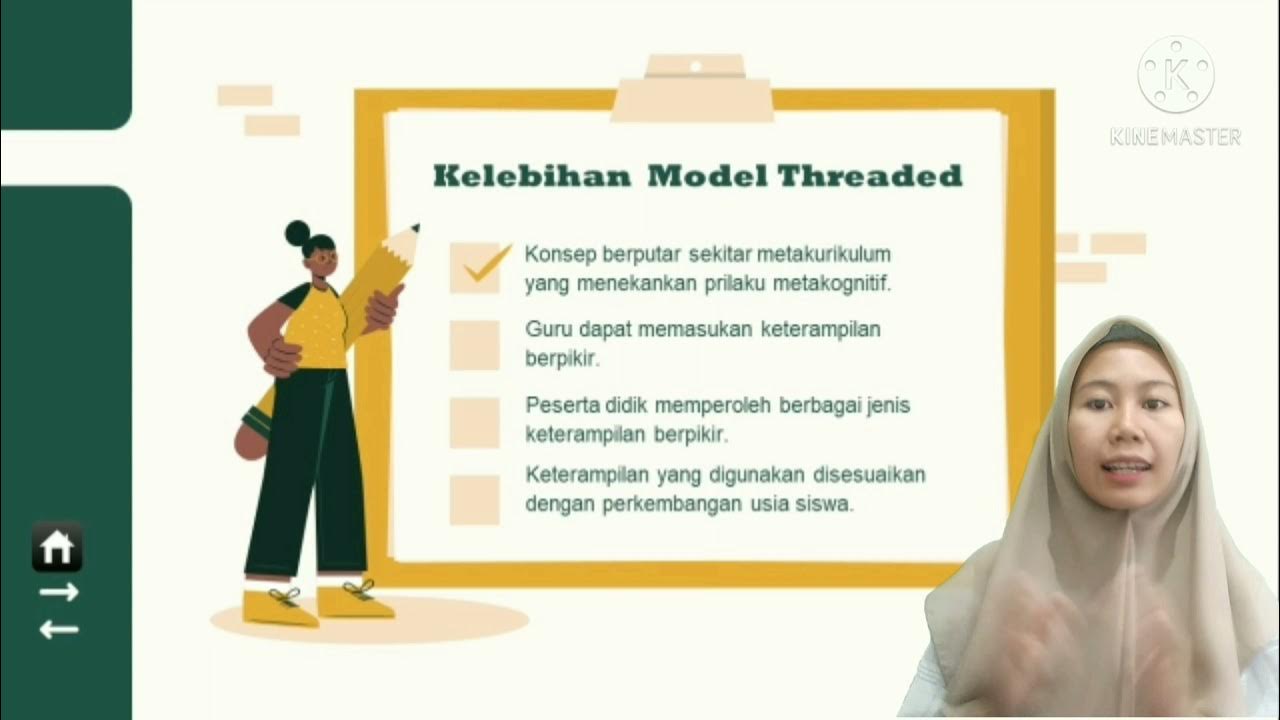 KINEMASTER

Kelebihan Model Threaded

Konsep berputar sekitar metakurikulum yang menekankan prilaku metakognitif.

Guru dapat memasukan keterampilan berpikir.

Peserta didik memperoleh berbagai jenis keterampilan berpikir.

Keterampilan yang digunakan disesuaikan dengan perkembangan usia siswa.